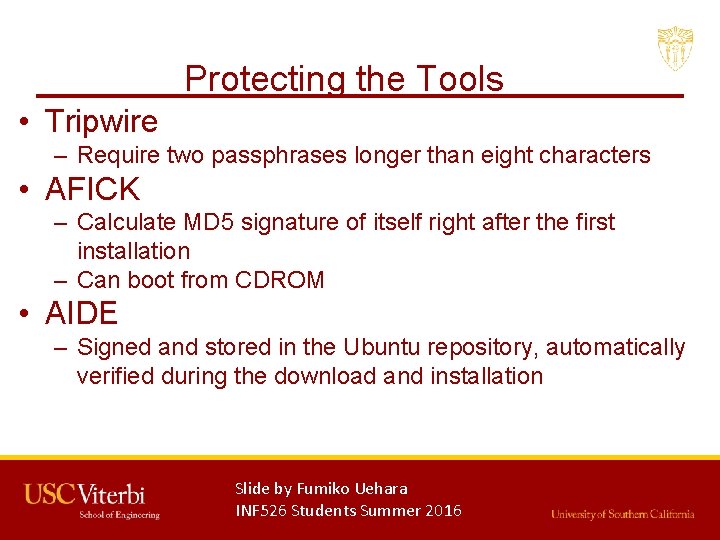 Protecting the Tools

• Tripwire
– Require two passphrases longer than eight characters

• AFICK
– Calculate MD5 signature of itself right after the first installation
– Can boot from CDROM

• AIDE
– Signed and stored in the Ubuntu repository, automatically verified during the download and installation

USC Viterbi
School of Engineering

Slide by Fumiko Uehara
INF526 Students Summer 2016

University of Southern California